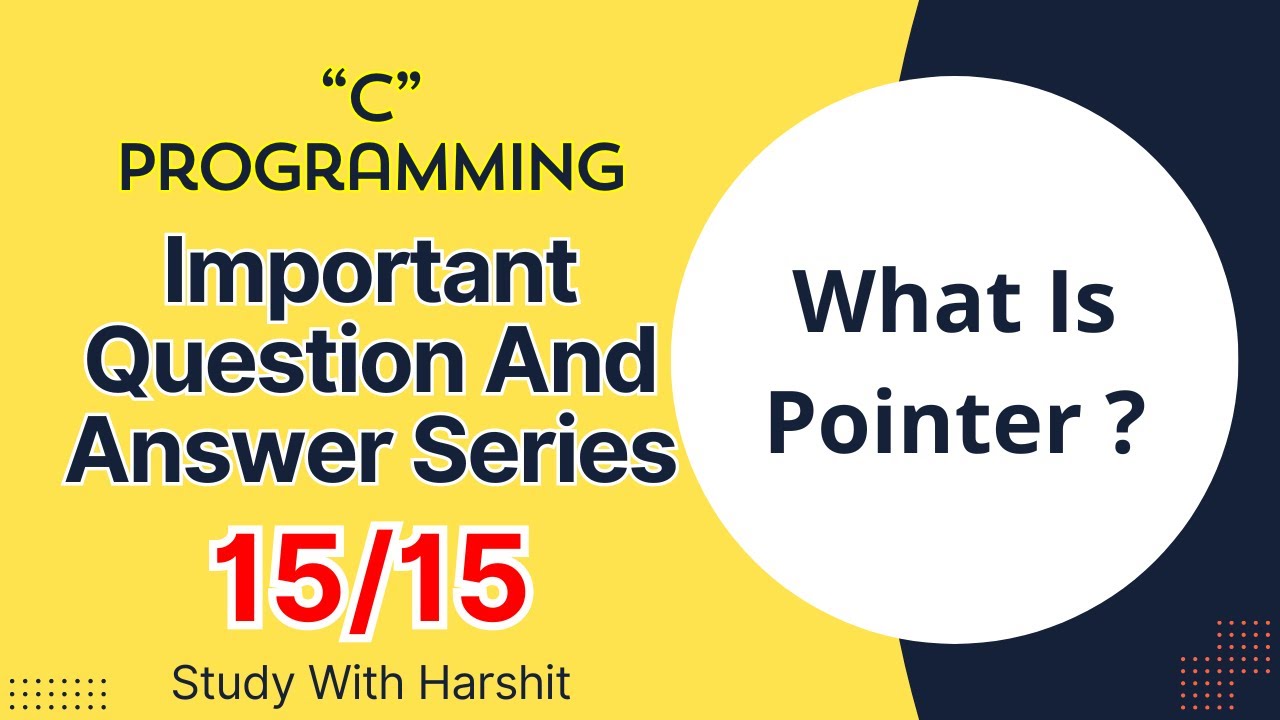 “C”
PROGRAMMING

Important Question And Answer Series

15/15

Study With Harshit

What Is Pointer ?